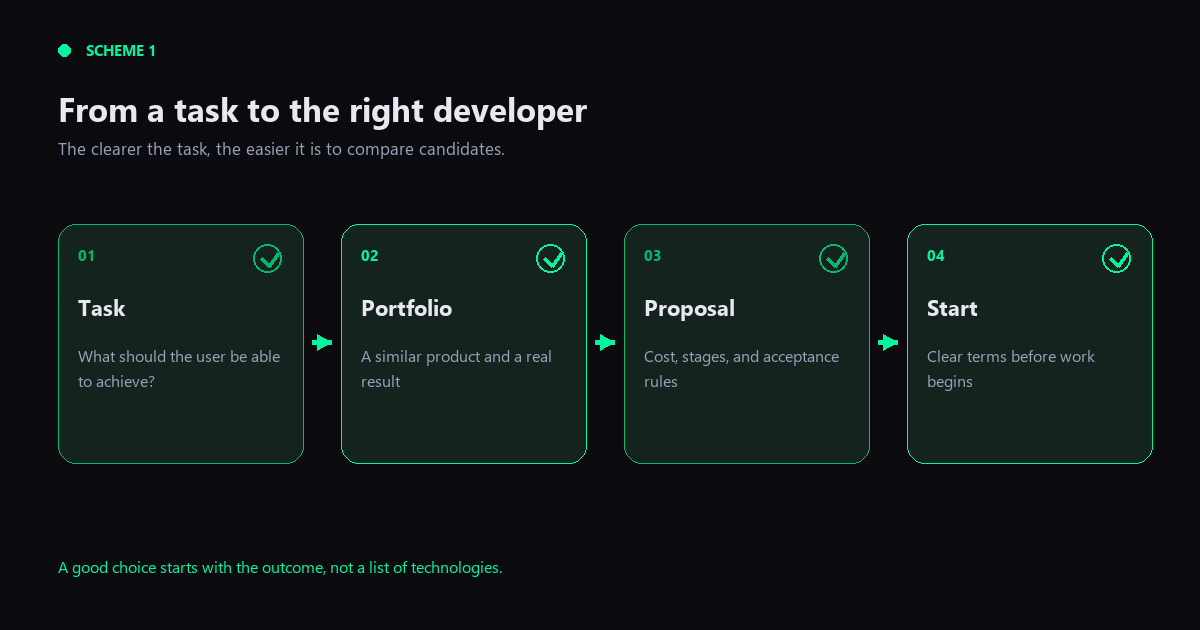 SCHEME 1

From a task to the right developer

The clearer the task, the easier it is to compare candidates.

01

Task

What should the user be able to achieve?

02

Portfolio

A similar product and a real result

03

Proposal

Cost, stages, and acceptance rules

04

Start

Clear terms before work begins

A good choice starts with the outcome, not a list of technologies.